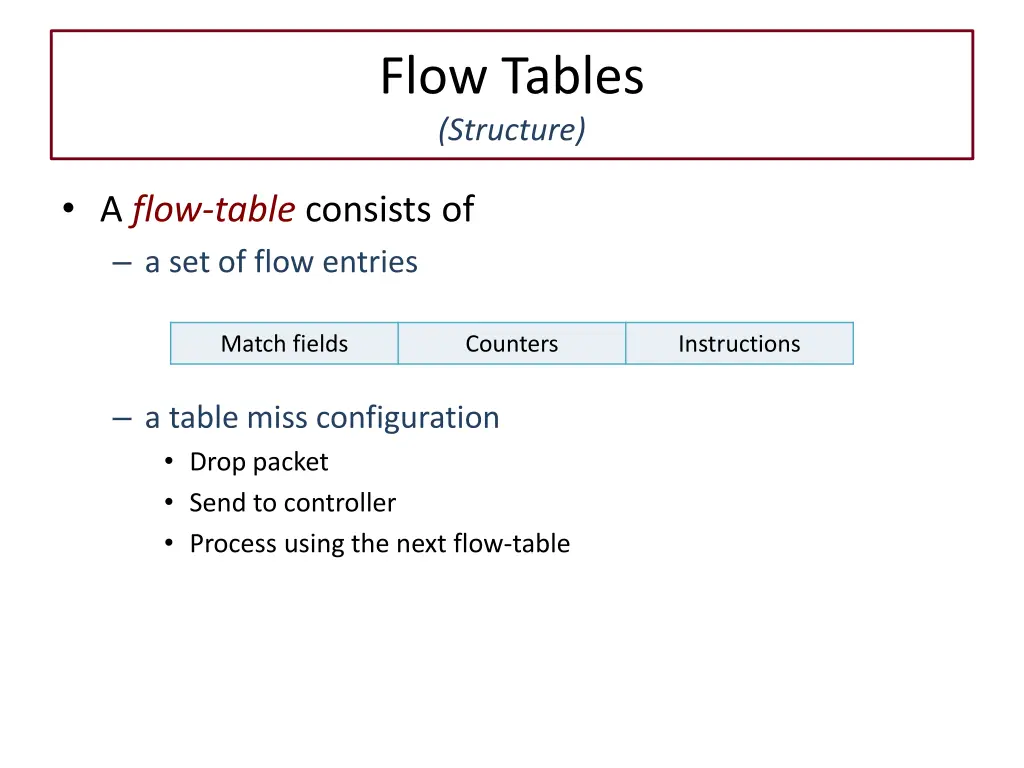 Flow Tables
(Structure)

• A flow-table consists of
– a set of flow entries

| Match fields | Counters | Instructions |
|---|---|---|

– a table miss configuration
• Drop packet
• Send to controller
• Process using the next flow-table